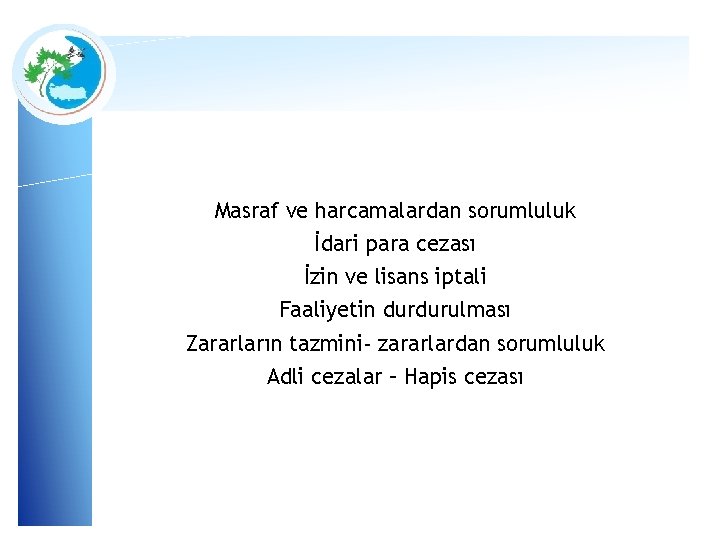 Masraf ve harcamalardan sorumluluk
İdari para cezası
İzin ve lisans iptali
Faaliyetin durdurulması
Zararların tazmini- zararlardan sorumluluk
Adli cezalar – Hapis cezası